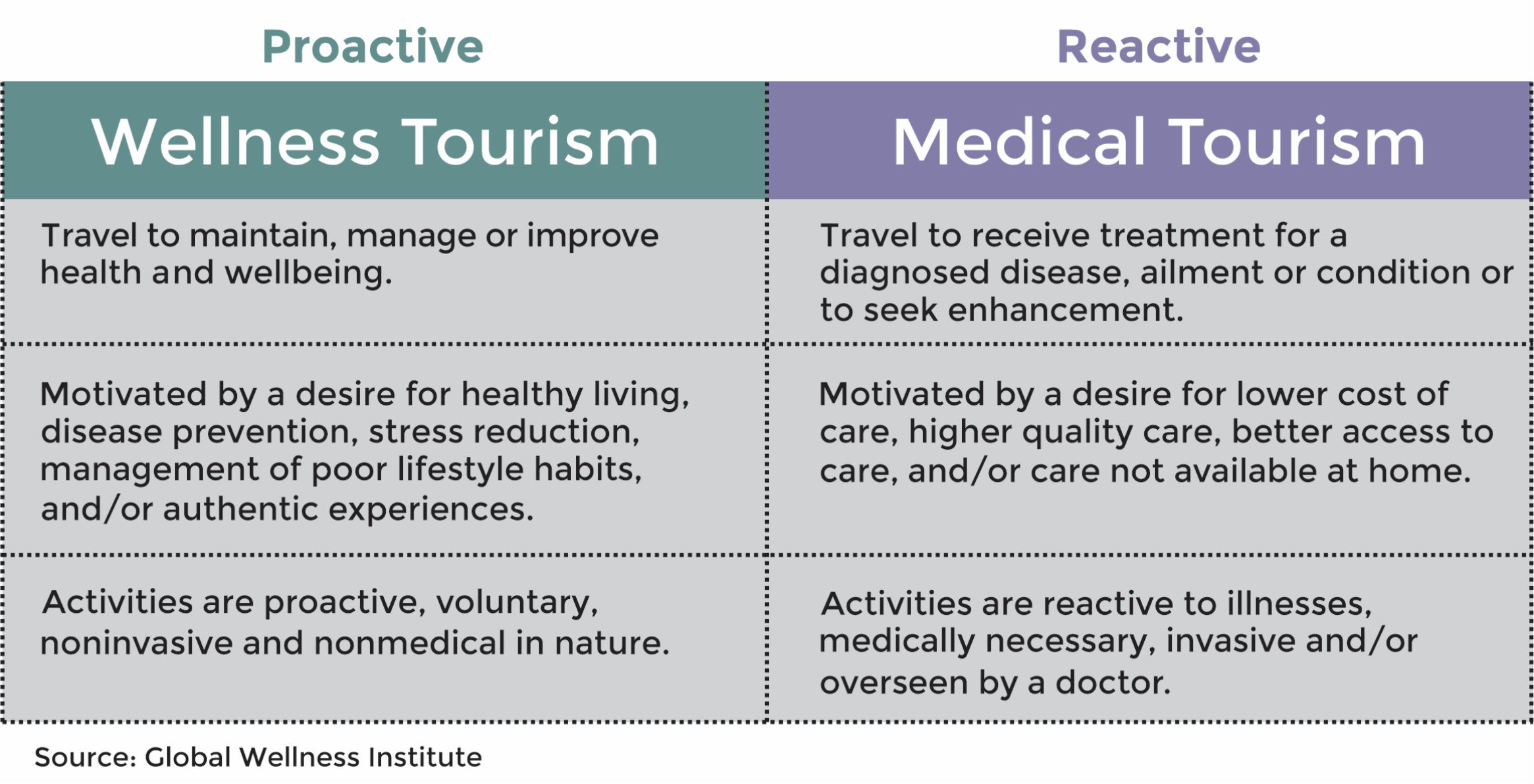 | Proactive | Reactive |
|---|---|
| Wellness Tourism | Medical Tourism |
| Travel to maintain, manage or improve health and wellbeing. | Travel to receive treatment for a diagnosed disease, ailment or condition or to seek enhancement. |
| Motivated by a desire for healthy living, disease prevention, stress reduction, management of poor lifestyle habits, and/or authentic experiences. | Motivated by a desire for lower cost of care, higher quality care, better access to care, and/or care not available at home. |
| Activities are proactive, voluntary, noninvasive and nonmedical in nature. | Activities are reactive to illnesses, medically necessary, invasive and/or overseen by a doctor. |

Source: Global Wellness Institute